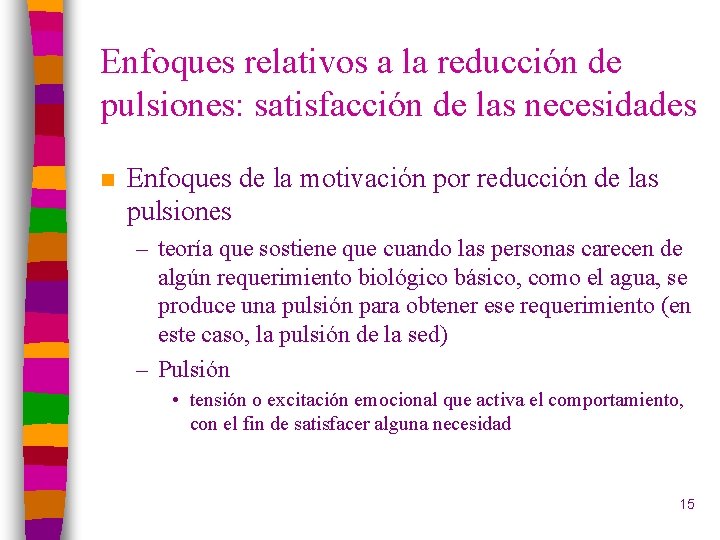 Enfoques relativos a la reducción de pulsiones: satisfacción de las necesidades

Enfoques de la motivación por reducción de las pulsiones

– teoría que sostiene que cuando las personas carecen de algún requerimiento biológico básico, como el agua, se produce una pulsión para obtener ese requerimiento (en este caso, la pulsión de la sed)

– Pulsión

• tensión o excitación emocional que activa el comportamiento, con el fin de satisfacer alguna necesidad

15